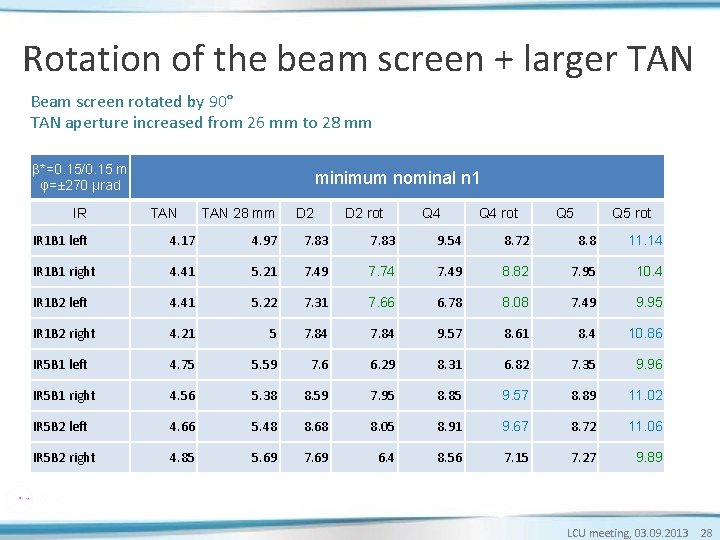 Rotation of the beam screen + larger TAN

Beam screen rotated by 90°
TAN aperture increased from 26 mm to 28 mm

| β*=0.15/0.15 m φ=±270 μrad | minimum nominal n1 | | | | | | | |
|---|---|---|---|---|---|---|---|---|
| IR | TAN | TAN 28 mm | D2 | D2 rot | Q4 | Q4 rot | Q5 | Q5 rot |
| IR1B1 left | 4.17 | 4.97 | 7.83 | 7.83 | 9.54 | 8.72 | 8.8 | 11.14 |
| IR1B1 right | 4.41 | 5.21 | 7.49 | 7.74 | 7.49 | 8.82 | 7.95 | 10.4 |
| IR1B2 left | 4.41 | 5.22 | 7.31 | 7.66 | 6.78 | 8.08 | 7.49 | 9.95 |
| IR1B2 right | 4.21 | 5 | 7.84 | 7.84 | 9.57 | 8.61 | 8.4 | 10.86 |
| IR5B1 left | 4.75 | 5.59 | 7.6 | 6.29 | 8.31 | 6.82 | 7.35 | 9.96 |
| IR5B1 right | 4.56 | 5.38 | 8.59 | 7.95 | 8.85 | 9.57 | 8.89 | 11.02 |
| IR5B2 left | 4.66 | 5.48 | 8.68 | 8.05 | 8.91 | 9.67 | 8.72 | 11.06 |
| IR5B2 right | 4.85 | 5.69 | 7.69 | 6.4 | 8.56 | 7.15 | 7.27 | 9.89 |

LCU meeting, 03.09.2013 28